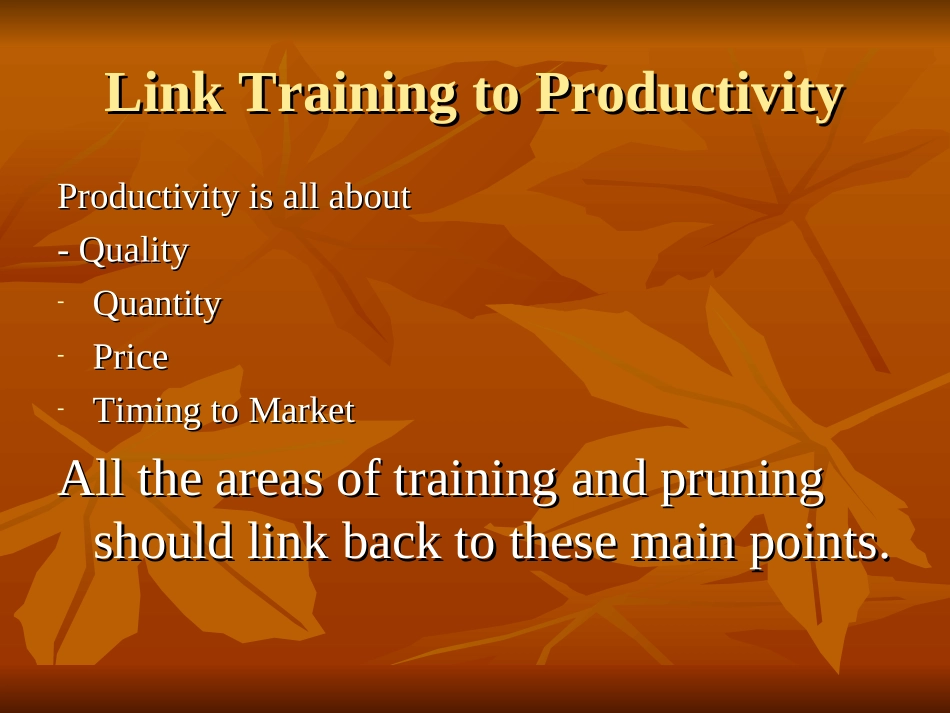 Link Training to Productivity

Productivity is all about

- Quality

- Quantity

- Price

- Timing to Market

All the areas of training and pruning should link back to these main points.